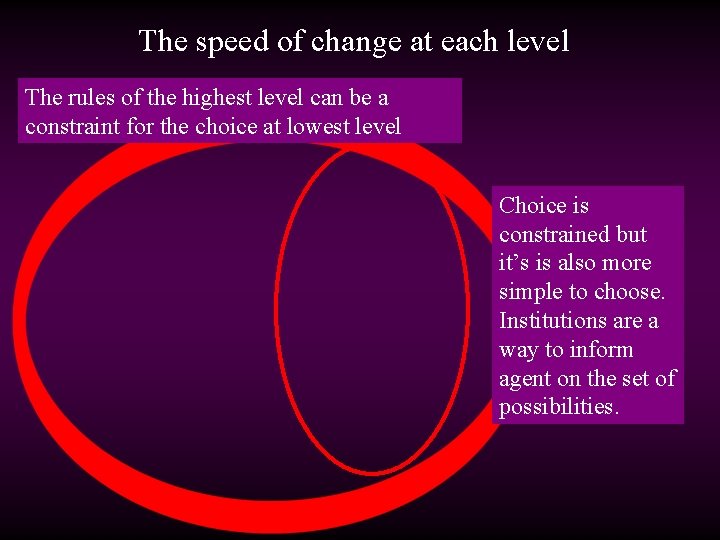 The speed of change at each level

The rules of the highest level can be a constraint for the choice at lowest level

Choice is constrained but it's is also more simple to choose. Institutions are a way to inform agent on the set of possibilities.